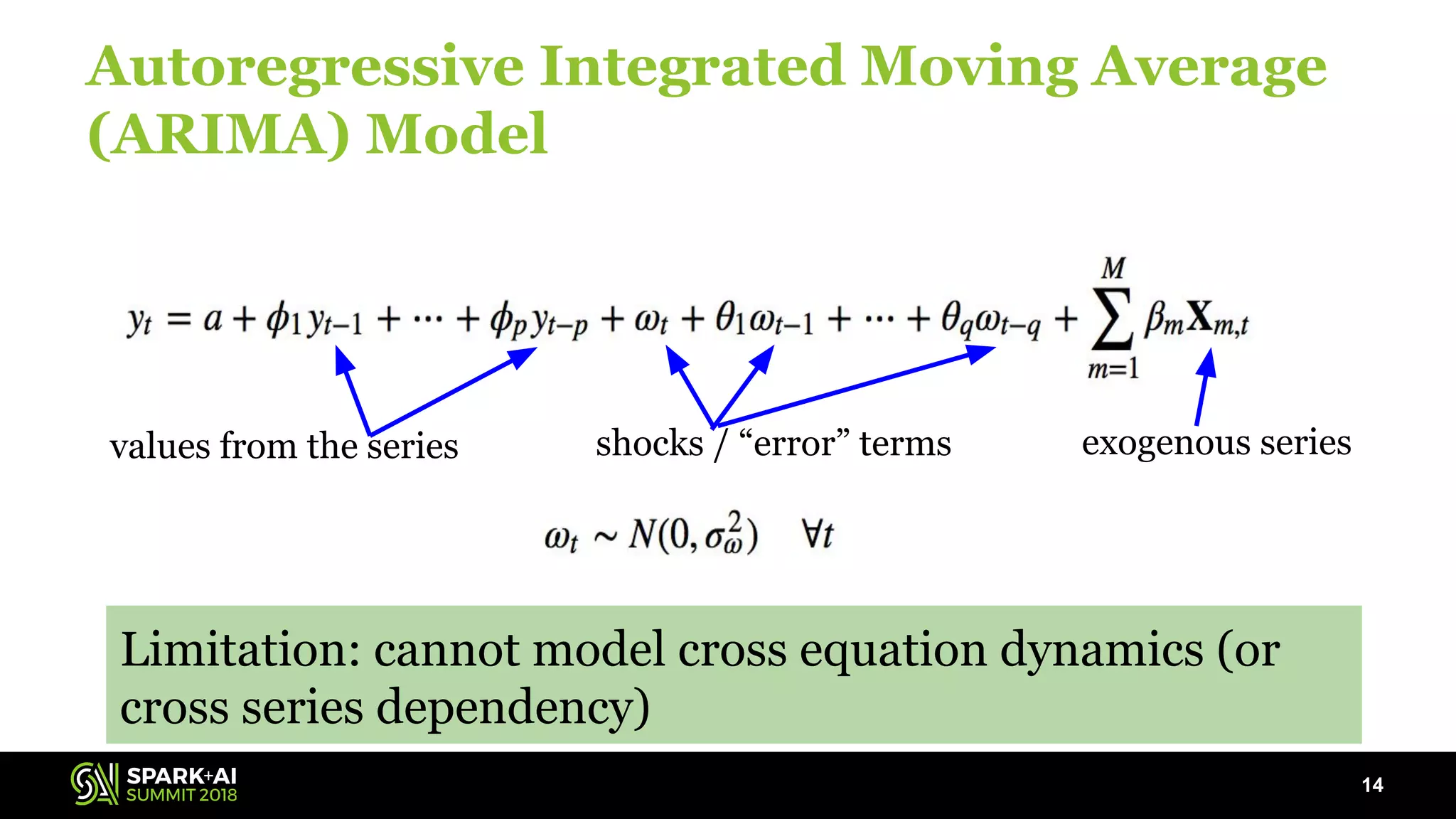 Autoregressive Integrated Moving Average (ARIMA) Model

$y_t = a + \phi_1 y_{t-1} + \cdots + \phi_p y_{t-p} + \omega_t + \theta_1 \omega_{t-1} + \cdots + \theta_q \omega_{t-q} + \sum_{m=1}^{M} \beta_m \mathbf{X}_{m,t}$

values from the series

shocks / “error” terms

exogenous series

$\omega_t \sim N(0, \sigma_\omega^2) \quad \forall t$

Limitation: cannot model cross equation dynamics (or cross series dependency)

SPARK+AI SUMMIT 2018

14